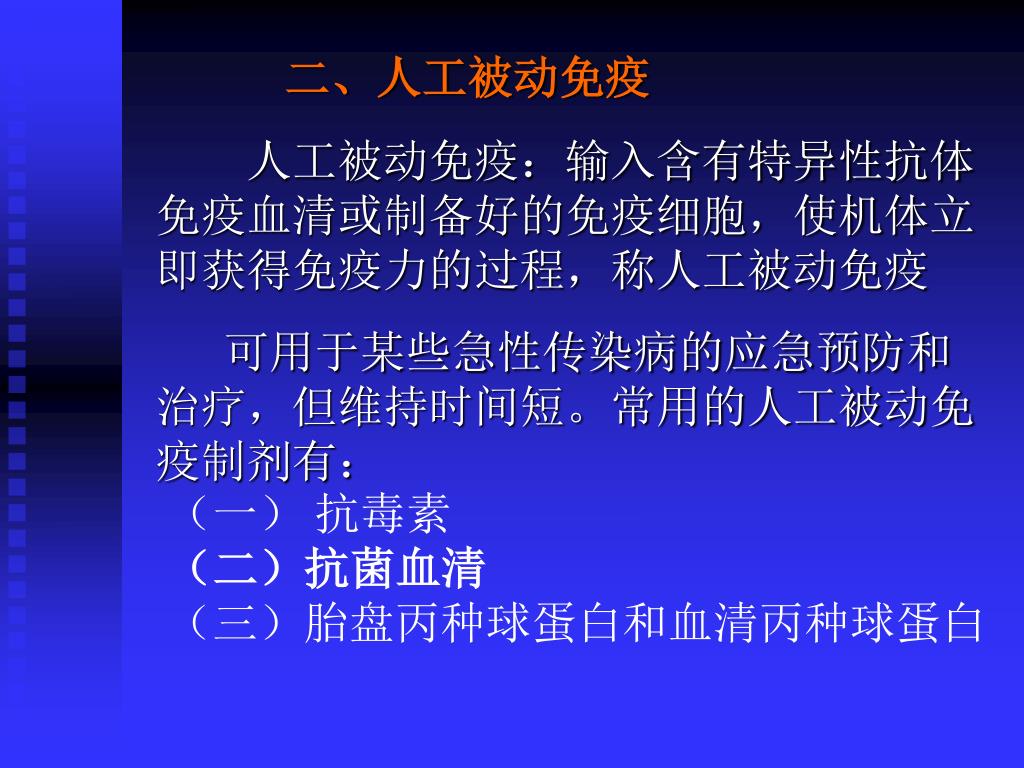 二、人工被动免疫

人工被动免疫：输入含有特异性抗体免疫血清或制备好的免疫细胞，使机体立即获得免疫力的过程，称人工被动免疫

可用于某些急性传染病的应急预防和治疗，但维持时间短。常用的人工被动免疫制剂有：
（一） 抗毒素
（二）抗菌血清
（三）胎盘丙种球蛋白和血清丙种球蛋白